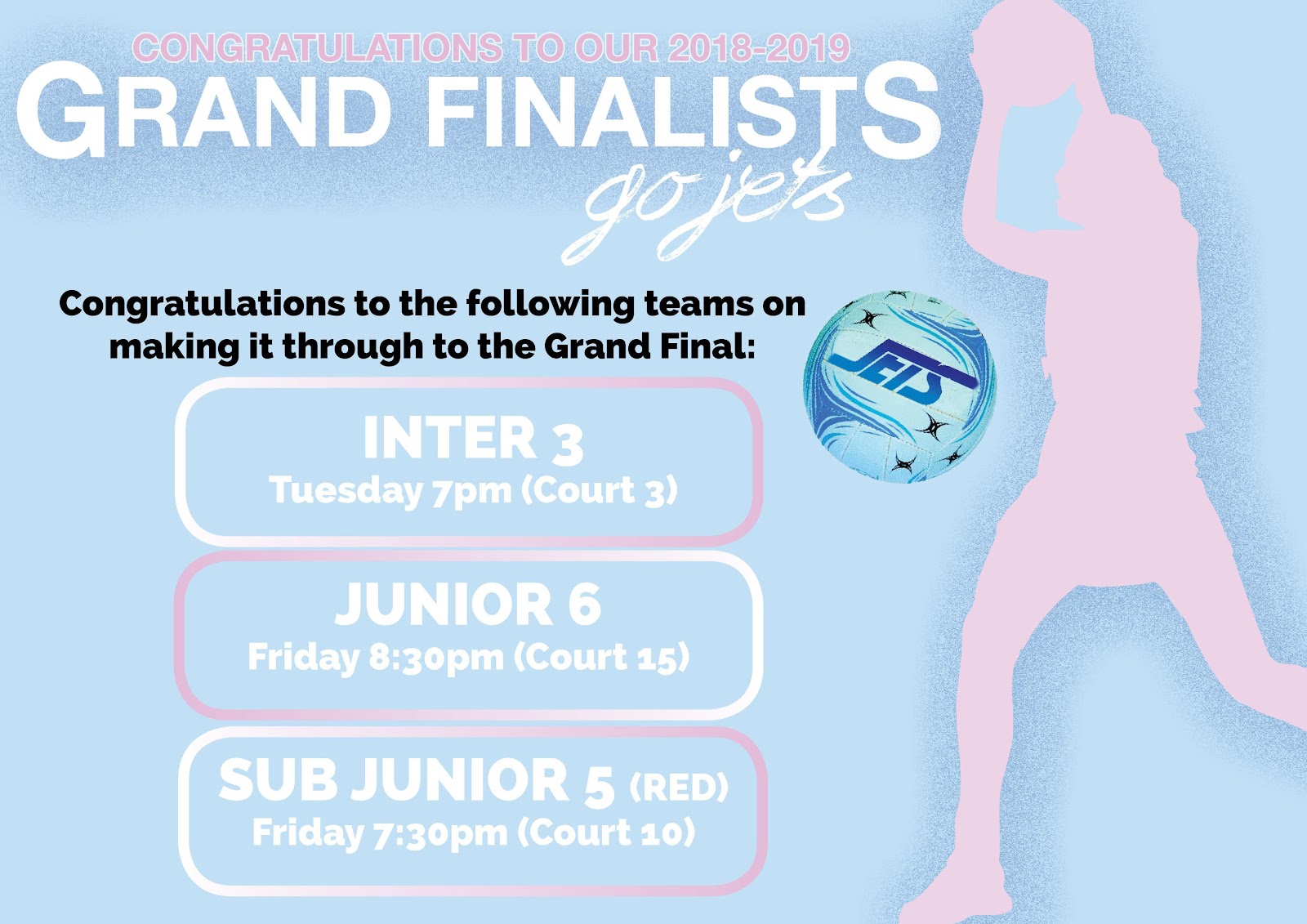 CONGRATULATIONS TO OUR 2018-2019
GRAND FINALISTS
go jets

Congratulations to the following teams on making it through to the Grand Final:

JETS

INTER 3
Tuesday 7pm (Court 3)

JUNIOR 6
Friday 8:30pm (Court 15)

SUB JUNIOR 5 (RED)
Friday 7:30pm (Court 10)